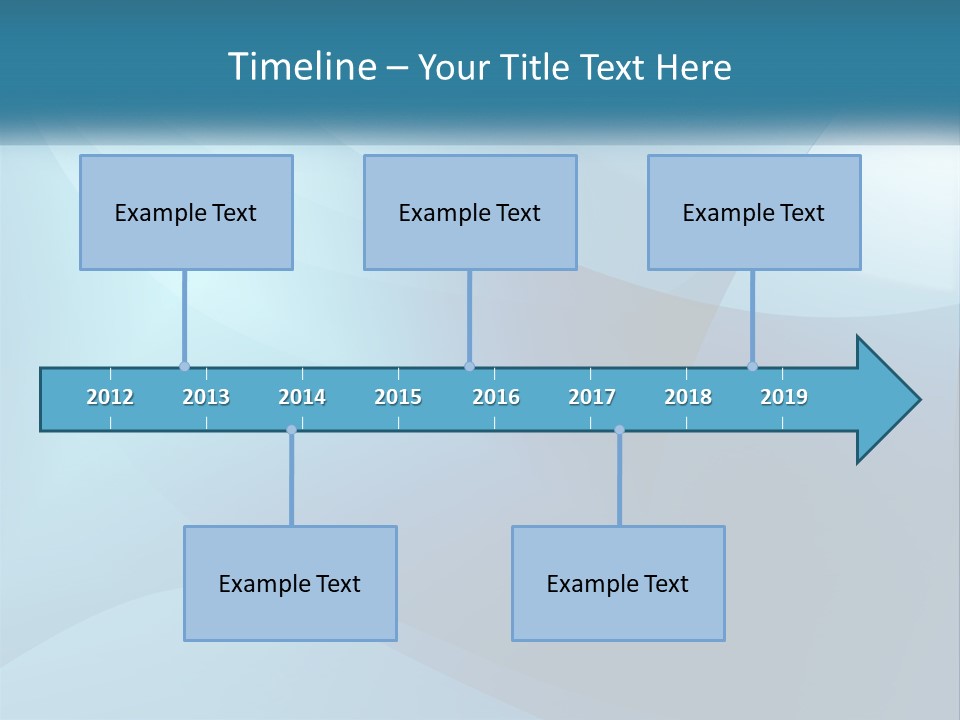 Timeline – Your Title Text Here

Example Text

Example Text

Example Text

2012 2013 2014 2015 2016 2017 2018 2019

Example Text

Example Text